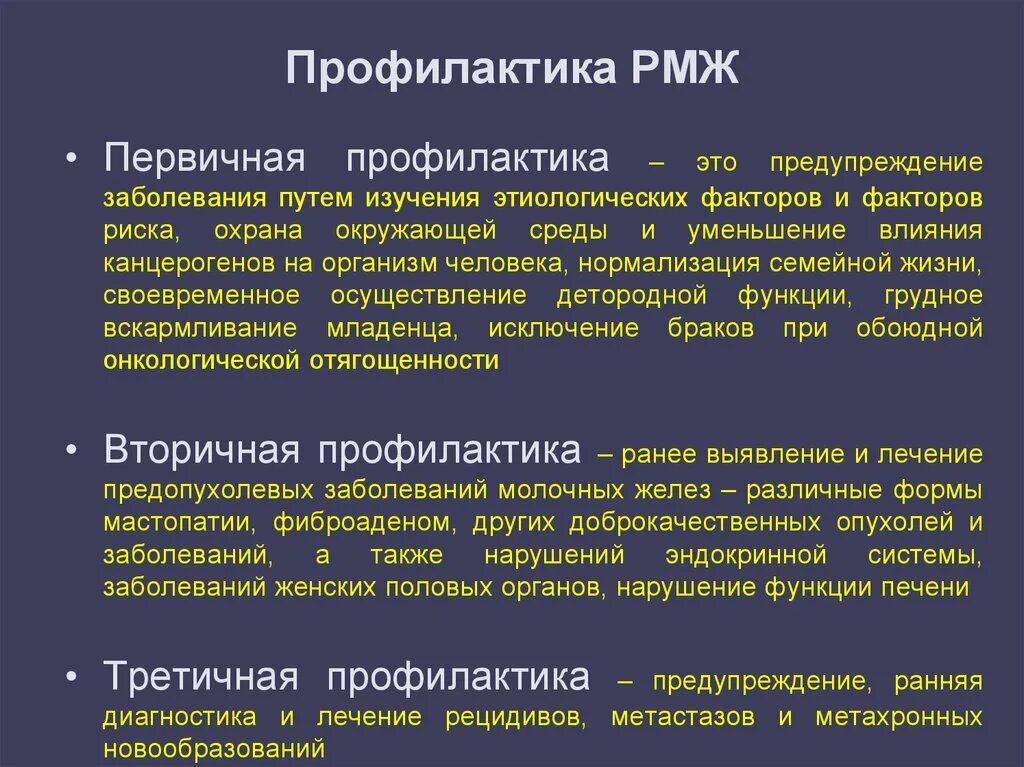 Профилактика РМЖ

• Первичная профилактика – это предупреждение заболевания путем изучения этиологических факторов и факторов риска, охрана окружающей среды и уменьшение влияния канцерогенов на организм человека, нормализация семейной жизни, своевременное осуществление детородной функции, грудное вскармливание младенца, исключение браков при обоюдной онкологической отягощенности

• Вторичная профилактика – ранее выявление и лечение предопухолевых заболеваний молочных желез – различные формы мастопатии, фиброаденом, других доброкачественных опухолей и заболеваний, а также нарушений эндокринной системы, заболеваний женских половых органов, нарушение функции печени

• Третичная профилактика – предупреждение, ранняя диагностика и лечение рецидивов, метастазов и метахронных новообразований